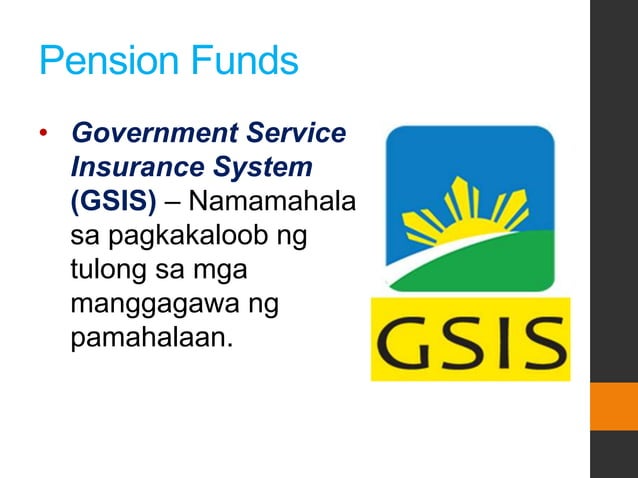 Pension Funds

• Government Service Insurance System (GSIS) – Namamahala sa pagkakaloob ng tulong sa mga manggagawa ng pamahalaan.

GSIS